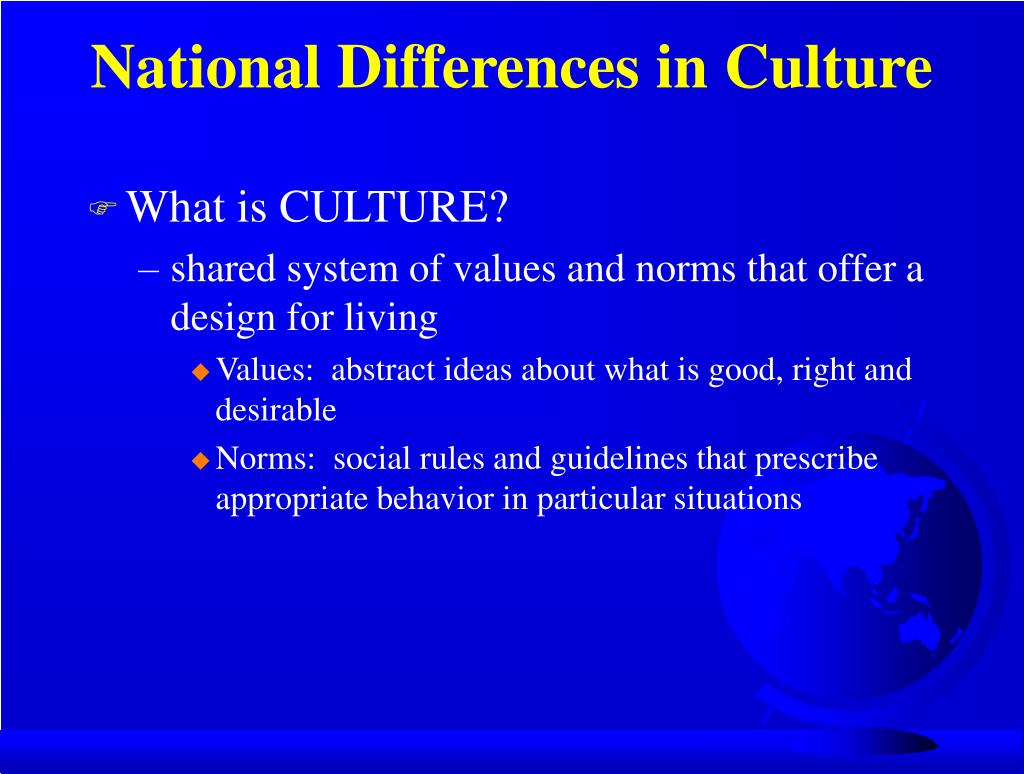 National Differences in Culture

What is CULTURE?

– shared system of values and norms that offer a design for living

Values: abstract ideas about what is good, right and desirable

Norms: social rules and guidelines that prescribe appropriate behavior in particular situations